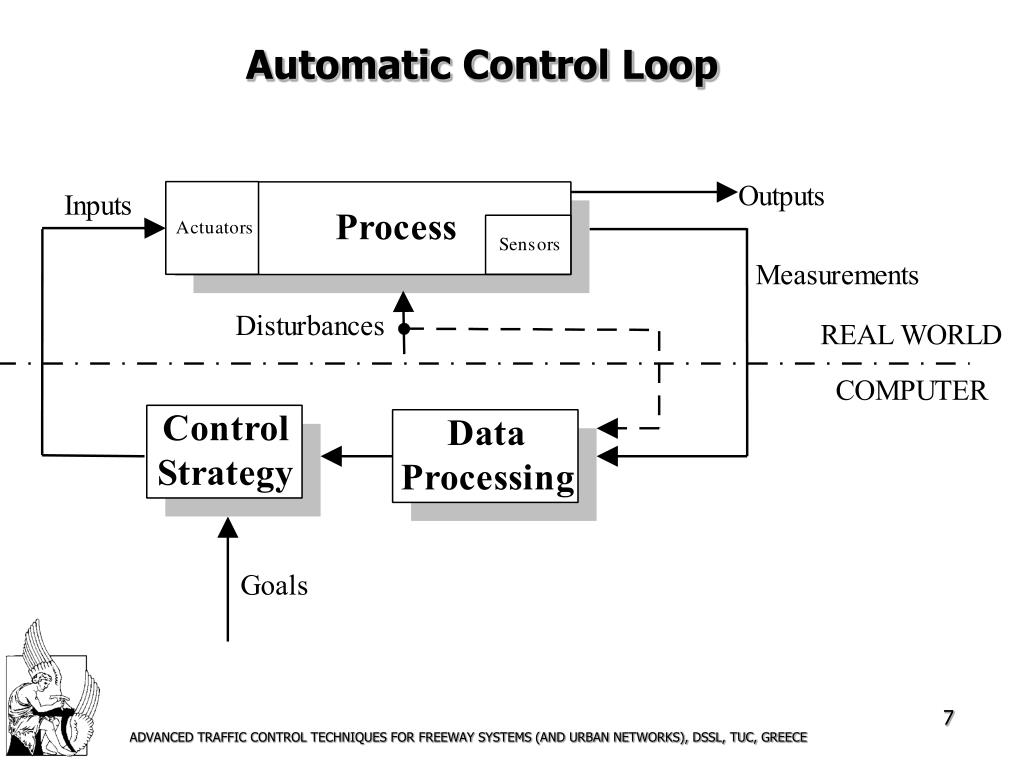 Automatic Control Loop

Inputs

Actuators

Process

Sensors

Outputs

Measurements

Disturbances

REAL WORLD

COMPUTER

Control Strategy

Data Processing

Goals

7

ADVANCED TRAFFIC CONTROL TECHNIQUES FOR FREEWAY SYSTEMS (AND URBAN NETWORKS), DSSL, TUC, GREECE